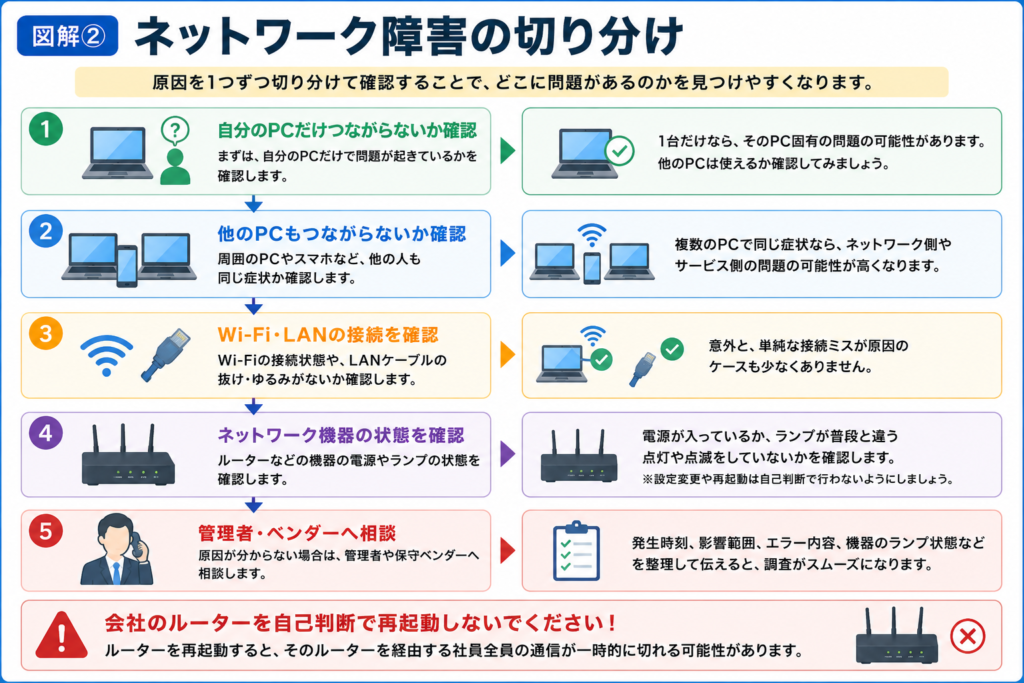 図解②　ネットワーク障害の切り分け

原因を1つずつ切り分けて確認することで、どこに問題があるのかを見つけやすくなります。

1
自分のPCだけつながらないか確認
まずは、自分のPCだけで問題が起きているかを確認します。

1台だけなら、そのPC固有の問題の可能性があります。他のPCは使えるか確認してみましょう。

2
他のPCもつながらないか確認
周囲のPCやスマホなど、他の人も同じ症状か確認します。

複数のPCで同じ症状なら、ネットワーク側やサービス側の問題の可能性が高くなります。

3
Wi-Fi・LANの接続を確認
Wi-Fiの接続状態や、LANケーブルの抜け・ゆるみがないか確認します。

意外と、単純な接続ミスが原因のケースも少なくありません。

4
ネットワーク機器の状態を確認
ルーターなどの機器の電源やランプの状態を確認します。

電源が入っているか、ランプが普段と違う点灯や点滅をしていないかを確認します。
※設定変更や再起動は自己判断で行わないようにしましょう。

5
管理者・ベンダーへ相談
原因が分からない場合は、管理者や保守ベンダーへ相談します。

発生時刻、影響範囲、エラー内容、機器のランプ状態などを整理して伝えると、調査がスムーズになります。

会社のルーターを自己判断で再起動しないでください！
ルーターを再起動すると、そのルーターを経由する社員全員の通信が一時的に切れる可能性があります。